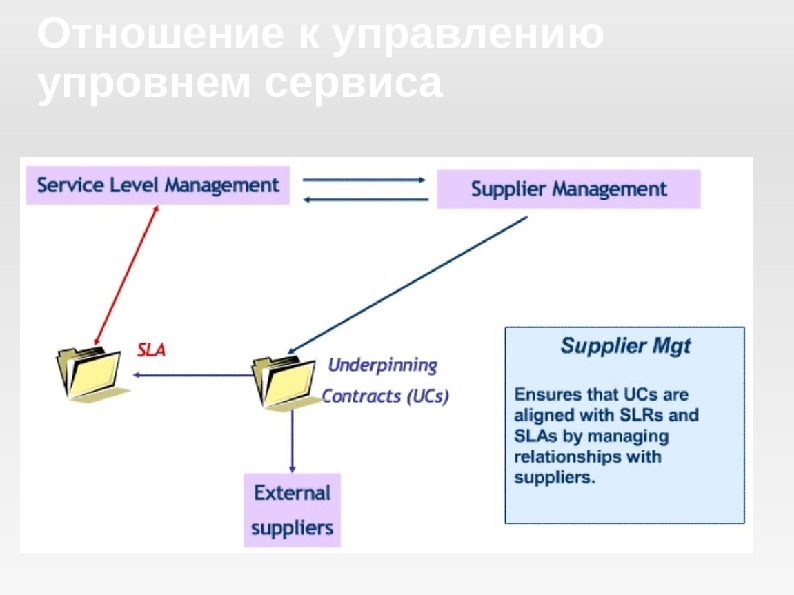 Отношение к управлению упровнем сервиса

Service Level Management

Supplier Management

SLA

Underpinning Contracts (UCs)

External suppliers

Supplier Mgt

Ensures that UCs are aligned with SLRs and SLAs by managing relationships with suppliers.